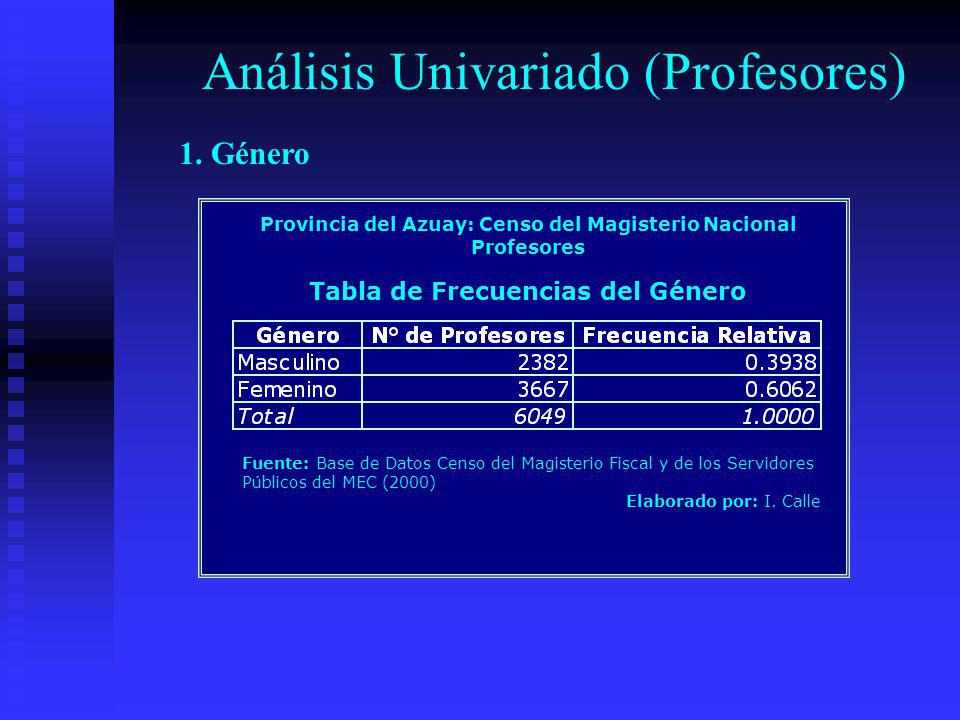 Análisis Univariado (Profesores)

1. Género

Provincia del Azuay: Censo del Magisterio Nacional
Profesores

Tabla de Frecuencias del Género

| Género | N° de Profesores | Frecuencia Relativa |
|---|---|---|
| Masculino | 2382 | 0.3938 |
| Femenino | 3667 | 0.6062 |
| Total | 6049 | 1.0000 |

Fuente: Base de Datos Censo del Magisterio Fiscal y de los Servidores Públicos del MEC (2000)

Elaborado por: I. Calle